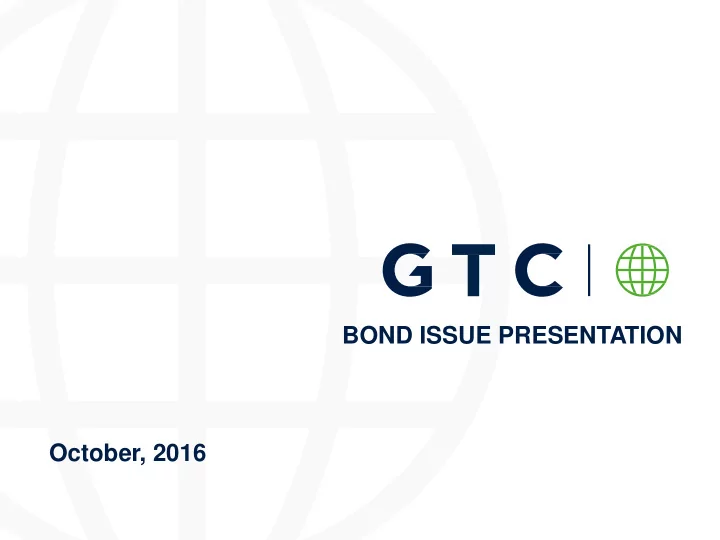 GTC

BOND ISSUE PRESENTATION

October, 2016